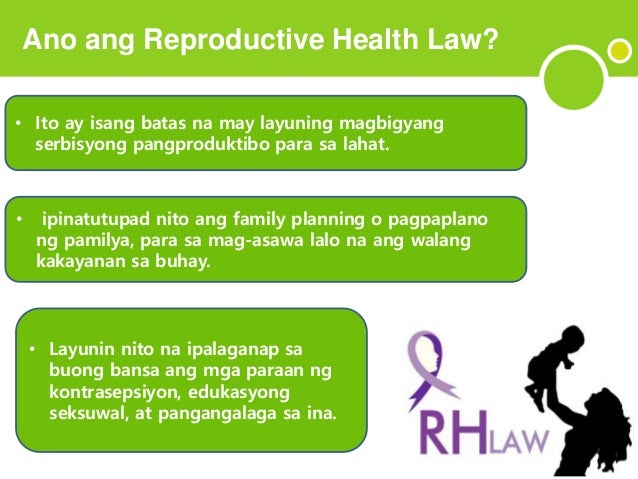 Ano ang Reproductive Health Law?

• Ito ay isang batas na may layuning magbigyang serbisyong pangproduktibo para sa lahat.

• ipinatutupad nito ang family planning o pagpaplano ng pamilya, para sa mag-asawa lalo na ang walang kakayanan sa buhay.

• Layunin nito na ipalaganap sa buong bansa ang mga paraan ng kontrasepsiyon, edukasyong seksuwal, at pangangalaga sa ina.

RHLAW